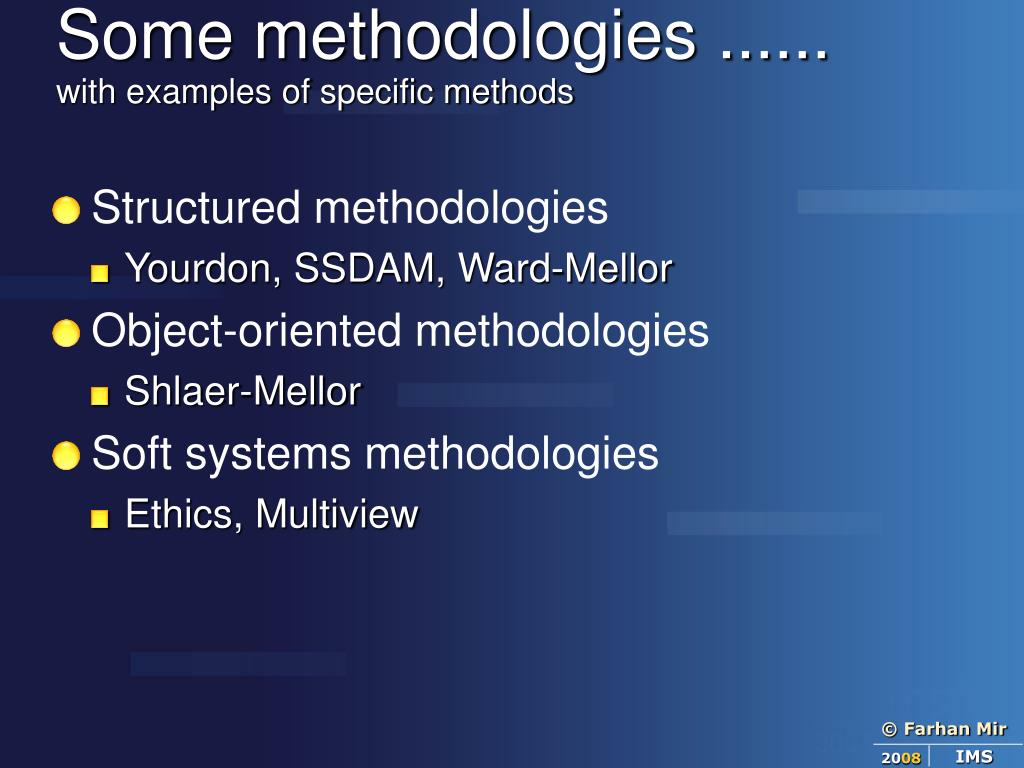 Some methodologies ......
with examples of specific methods

Structured methodologies
Yourdon, SSDAM, Ward-Mellor
Object-oriented methodologies
Shlaer-Mellor
Soft systems methodologies
Ethics, Multiview

© Farhan Mir
2008 IMS